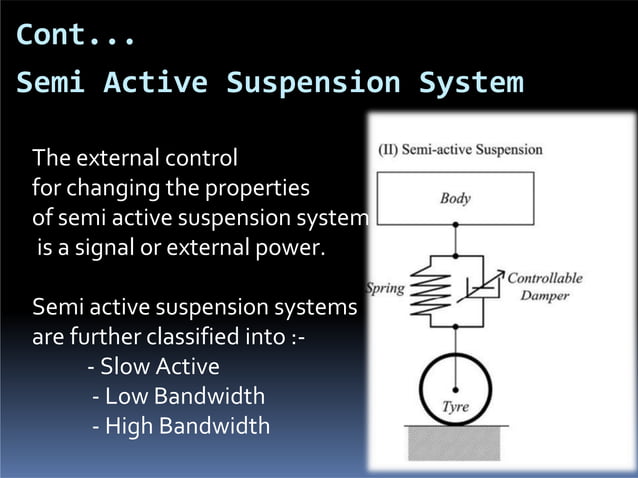 Cont...
Semi Active Suspension System

The external control for changing the properties of semi active suspension system is a signal or external power.

Semi active suspension systems are further classified into :-
- Slow Active
- Low Bandwidth
- High Bandwidth

(II) Semi-active Suspension

Body

Spring

Controllable Damper

Tyre